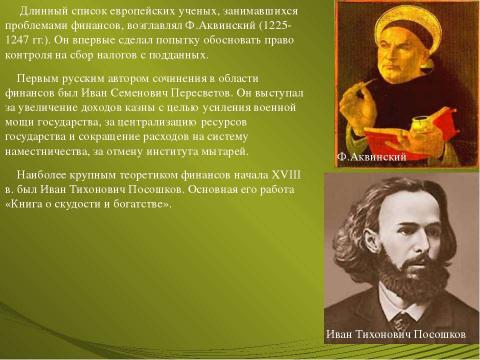 Длинный список европейских ученых, занимавшихся проблемами финансов, возглавлял Ф.Аквинский (1225-1247 гг.). Он впервые сделал попытку обосновать право контроля на сбор налогов с подданных.

Первым русским автором сочинения в области финансов был Иван Семенович Пересветов. Он выступал за увеличение доходов казны с целью усиления военной мощи государства, за централизацию ресурсов государства и сокращение расходов на систему наместничества, за отмену института мытарей.

Наиболее крупным теоретиком финансов начала XVIII в. был Иван Тихонович Посошков. Основная его работа «Книга о скудости и богатстве».

Ф.Аквинский

Иван Тихонович Посошков